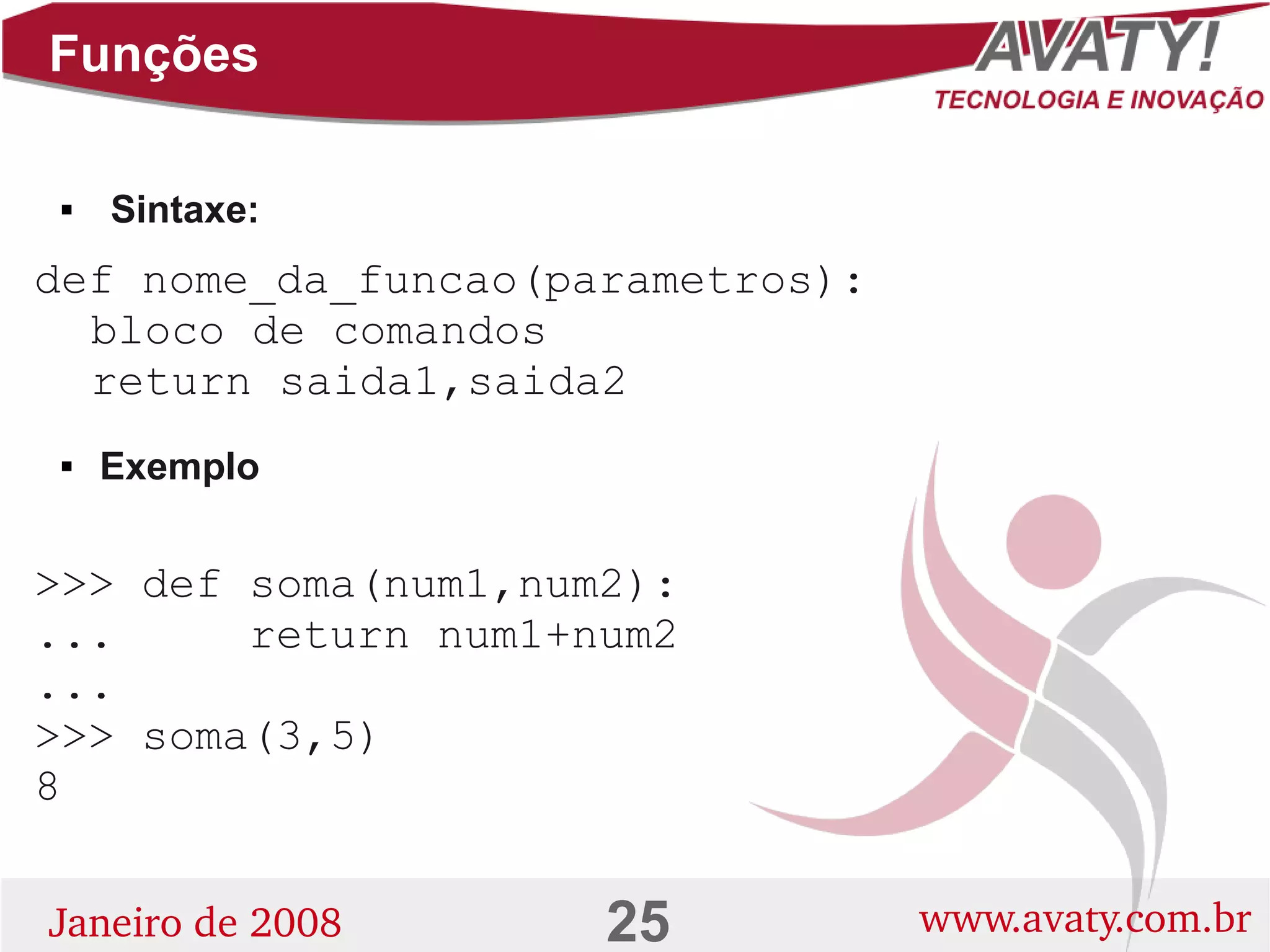 Funções

AVATY!
TECNOLOGIA E INOVAÇÃO

▪ Sintaxe:

def nome_da_funcao(parametros):
  bloco de comandos
  return saida1,saida2

▪ Exemplo

>>> def soma(num1,num2):
...     return num1+num2
...
>>> soma(3,5)
8

Janeiro de 2008
25
www.avaty.com.br